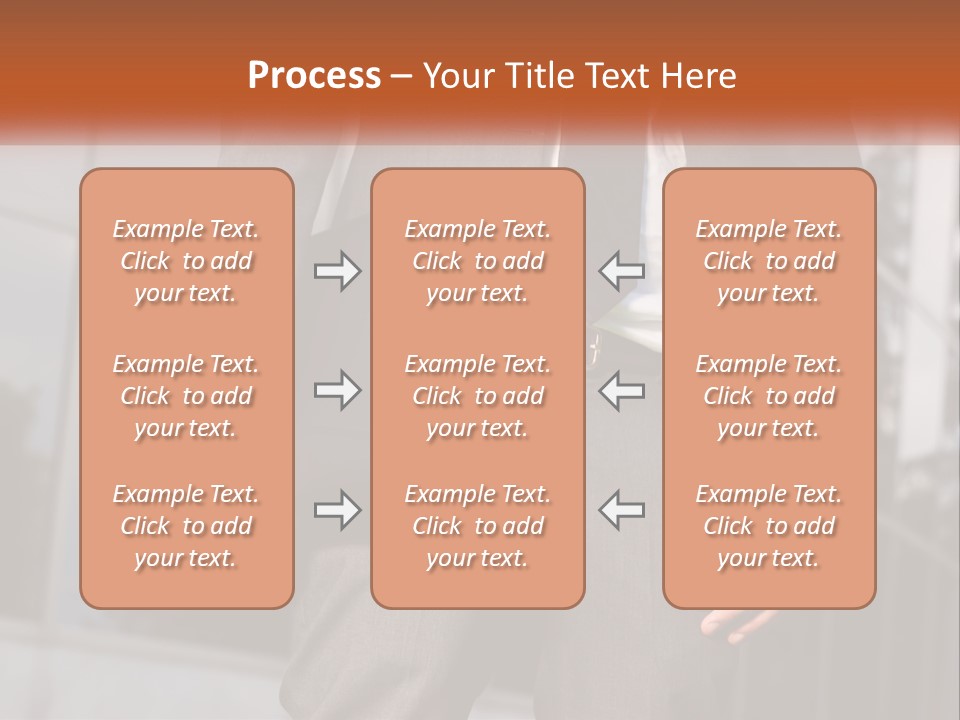 Process – Your Title Text Here

Example Text. Click to add your text.

Example Text. Click to add your text.

Example Text. Click to add your text.

Example Text. Click to add your text.

Example Text. Click to add your text.

Example Text. Click to add your text.

Example Text. Click to add your text.

Example Text. Click to add your text.

Example Text. Click to add your text.